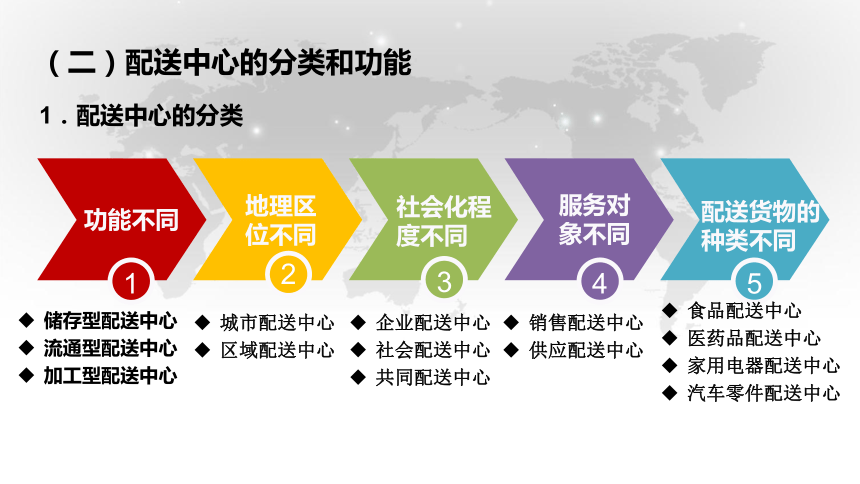 （二）配送中心的分类和功能

1．配送中心的分类

功能不同
1
◆ 储存型配送中心
◆ 流通型配送中心
◆ 加工型配送中心

地理区位不同
2
◆ 城市配送中心
◆ 区域配送中心

社会化程度不同
3
◆ 企业配送中心
◆ 社会配送中心
◆ 共同配送中心

服务对象不同
4
◆ 销售配送中心
◆ 供应配送中心

配送货物的种类不同
5
◆ 食品配送中心
◆ 医药品配送中心
◆ 家用电器配送中心
◆ 汽车零件配送中心